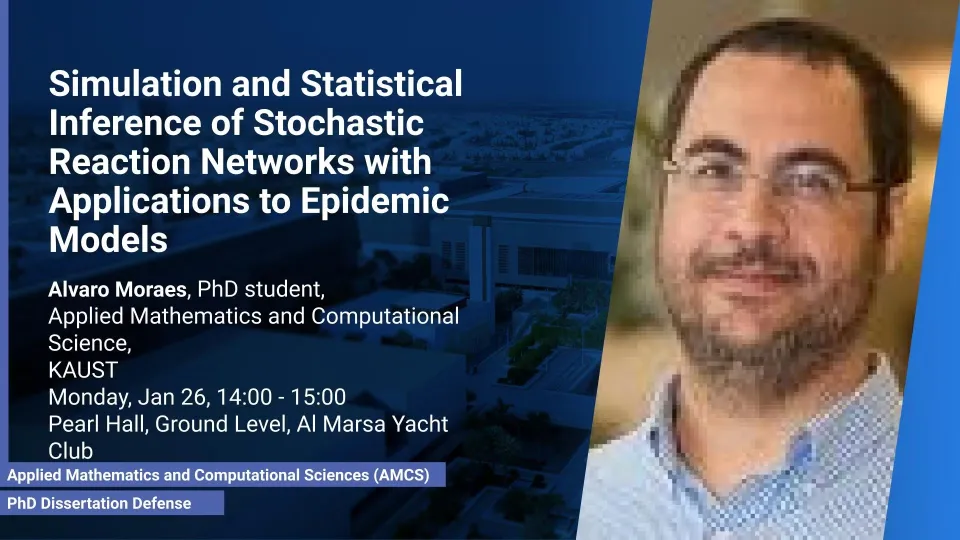 Simulation and Statistical Inference of Stochastic Reaction Networks with Applications to Epidemic Models

Alvaro Moraes, PhD student,
Applied Mathematics and Computational Science,
KAUST
Monday, Jan 26, 14:00 - 15:00
Pearl Hall, Ground Level, Al Marsa Yacht Club

Applied Mathematics and Computational Sciences (AMCS)

PhD Dissertation Defense